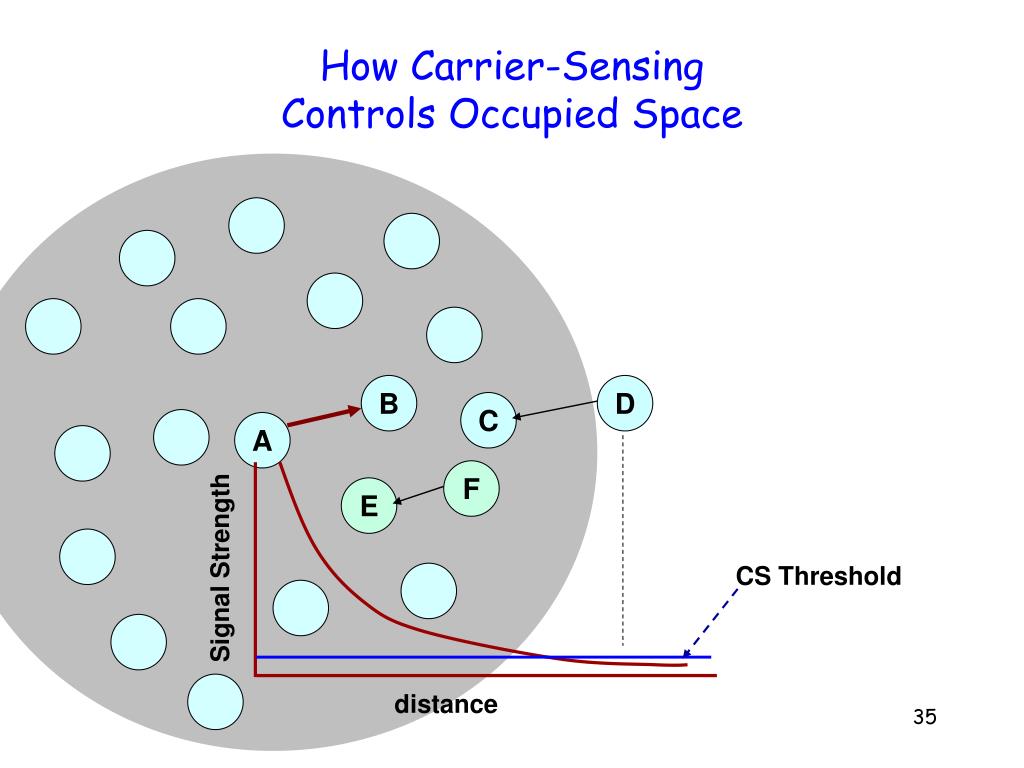 How Carrier-Sensing Controls Occupied Space

B
D
C
A
F
E
Signal Strength
CS Threshold
distance
35